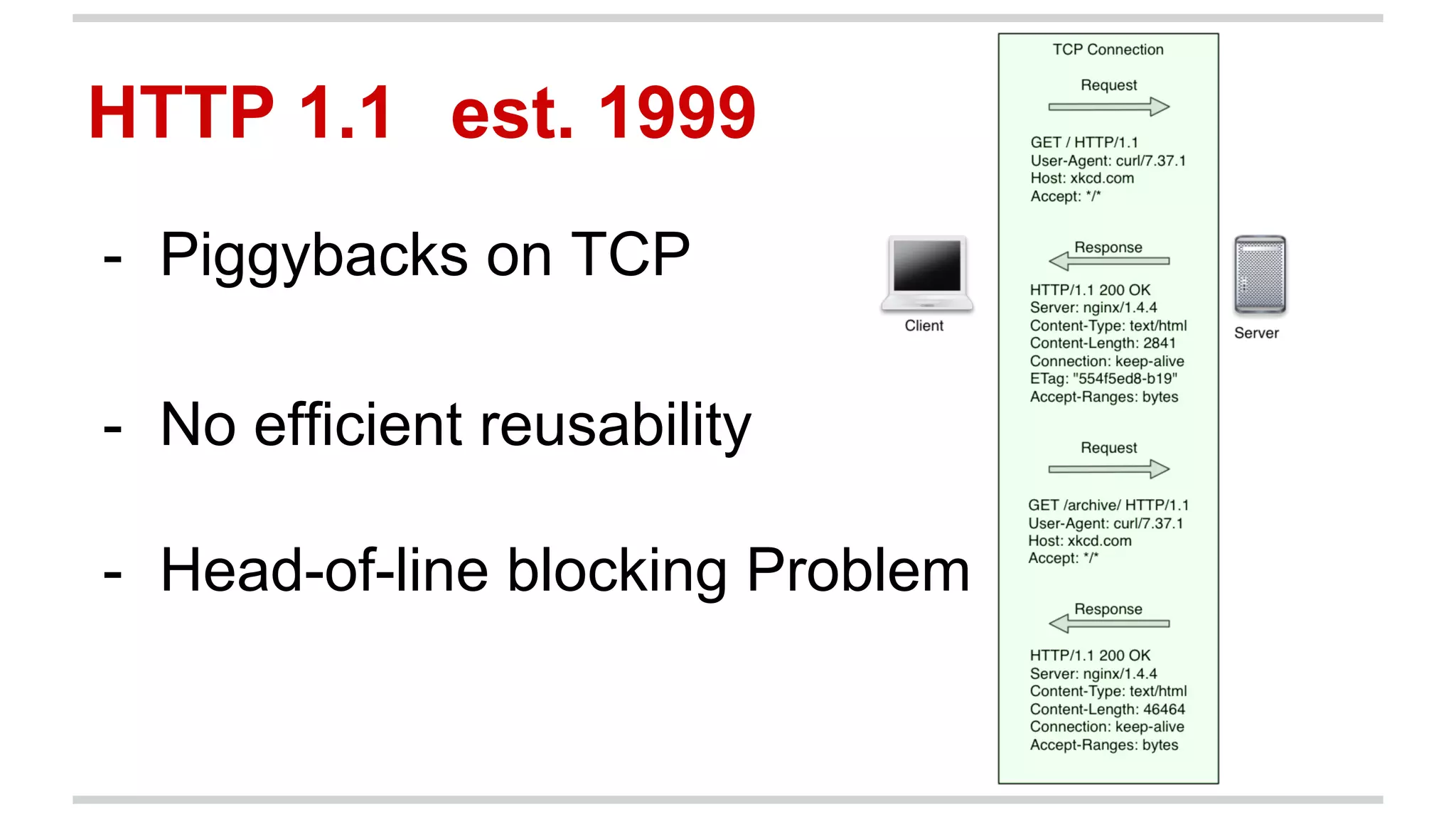 HTTP 1.1 est. 1999

- Piggybacks on TCP

- No efficient reusability

- Head-of-line blocking Problem

Client

TCP Connection

Request

GET / HTTP/1.1
User-Agent: curl/7.37.1
Host: xkcd.com
Accept: */*

Response

HTTP/1.1 200 OK
Server: nginx/1.4.4
Content-Type: text/html
Content-Length: 2841
Connection: keep-alive
ETag: "554f5ed8-b19"
Accept-Ranges: bytes

Request

GET /archive/ HTTP/1.1
User-Agent: curl/7.37.1
Host: xkcd.com
Accept: */*

Response

HTTP/1.1 200 OK
Server: nginx/1.4.4
Content-Type: text/html
Content-Length: 46464
Connection: keep-alive
Accept-Ranges: bytes

Server